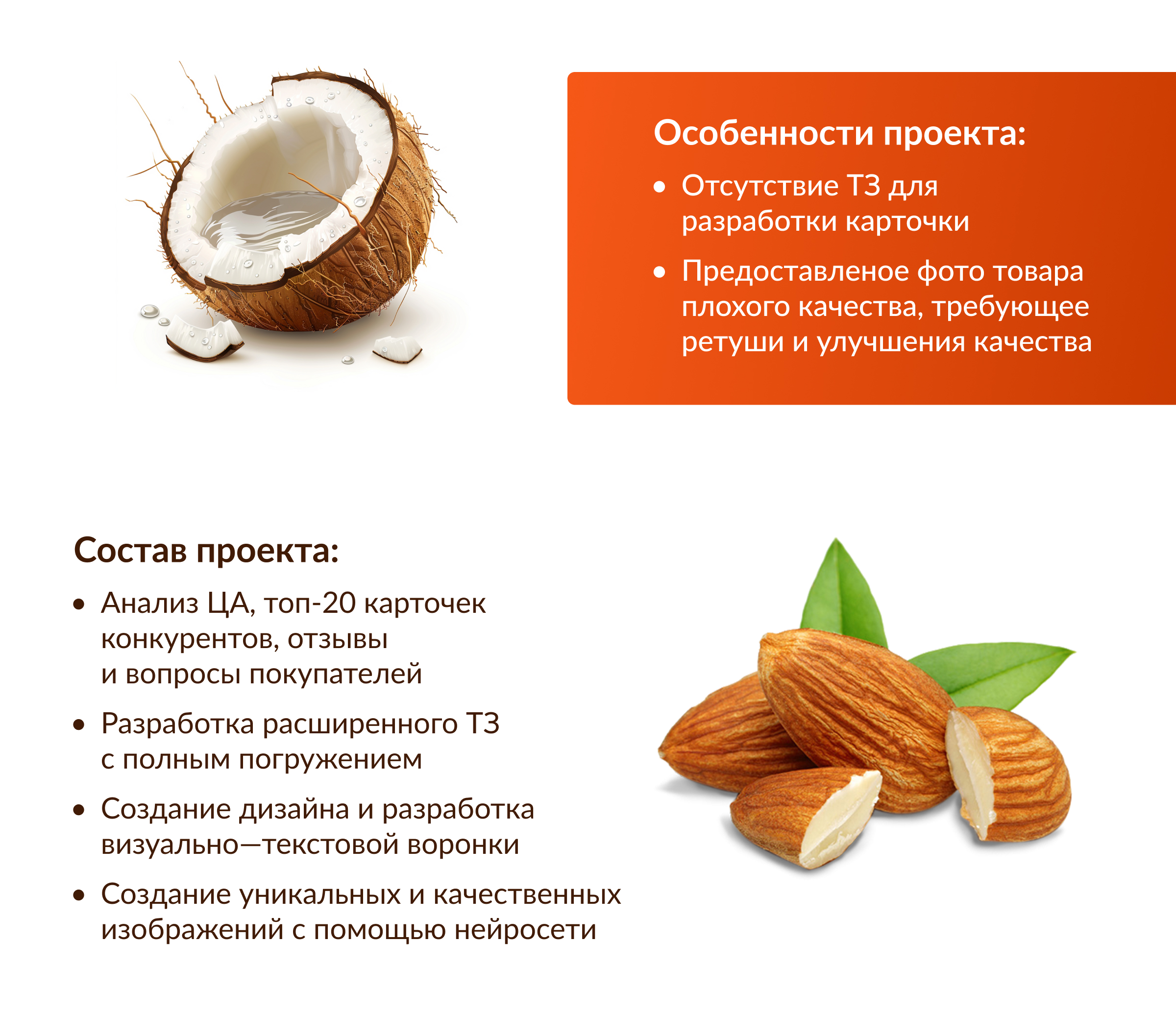 Особенности проекта:

• Отсутствие ТЗ для разработки карточки

• Предоставленое фото товара плохого качества, требующее ретуши и улучшения качества

Состав проекта:

• Анализ ЦА, топ-20 карточек конкурентов, отзывы и вопросы покупателей

• Разработка расширенного ТЗ с полным погружением

• Создание дизайна и разработка визуально—текстовой воронки

• Создание уникальных и качественных изображений с помощью нейросети